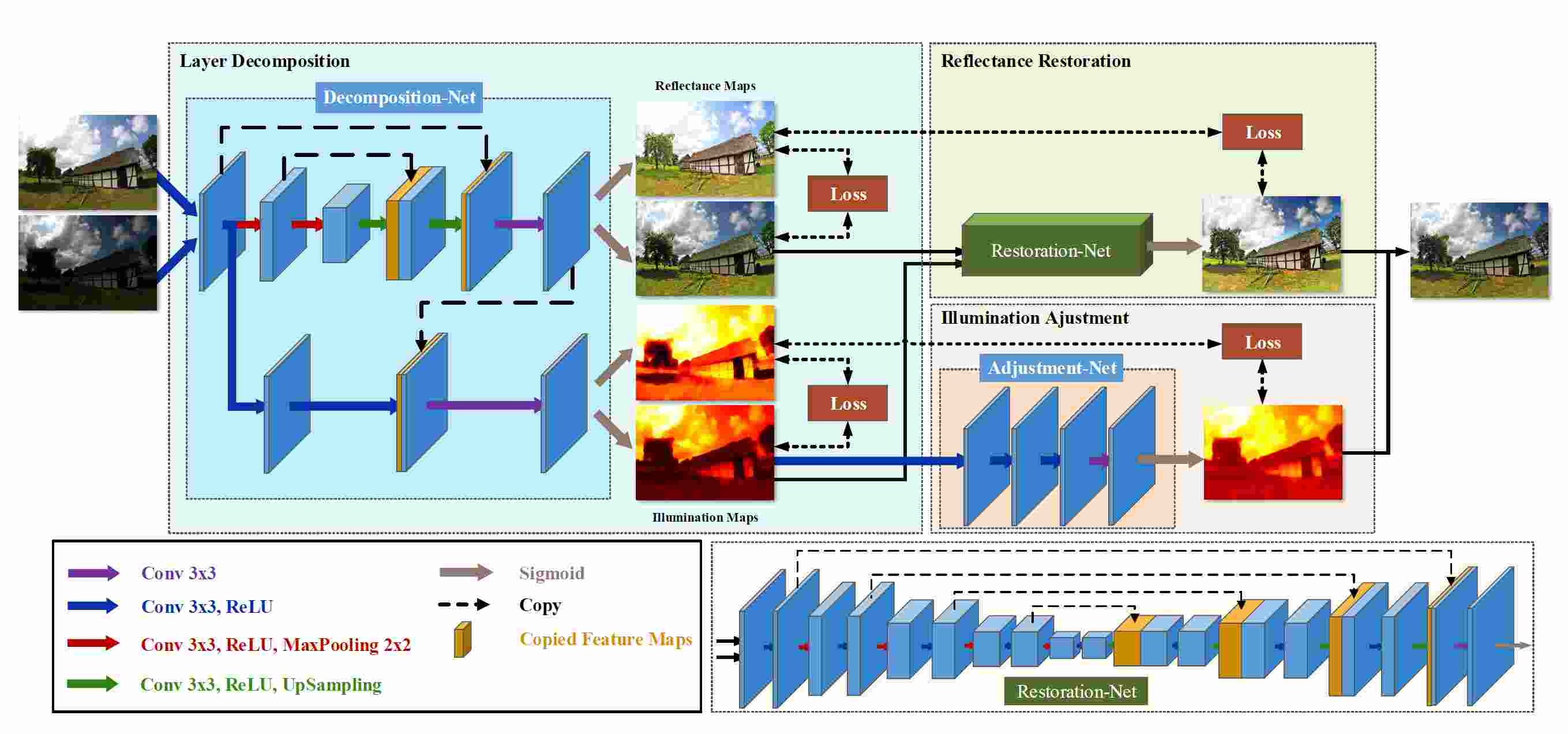 Layer Decomposition

Decomposition-Net

Reflectance Maps

Loss

Loss

Illumination Maps

Reflectance Restoration

Loss

Restoration-Net

Illumination Ajustment

Loss

Adjustment-Net

Conv 3x3

Conv 3x3, ReLU

Conv 3x3, ReLU, MaxPooling 2x2

Conv 3x3, ReLU, UpSampling

Sigmoid

Copy

Copied Feature Maps

Restoration-Net